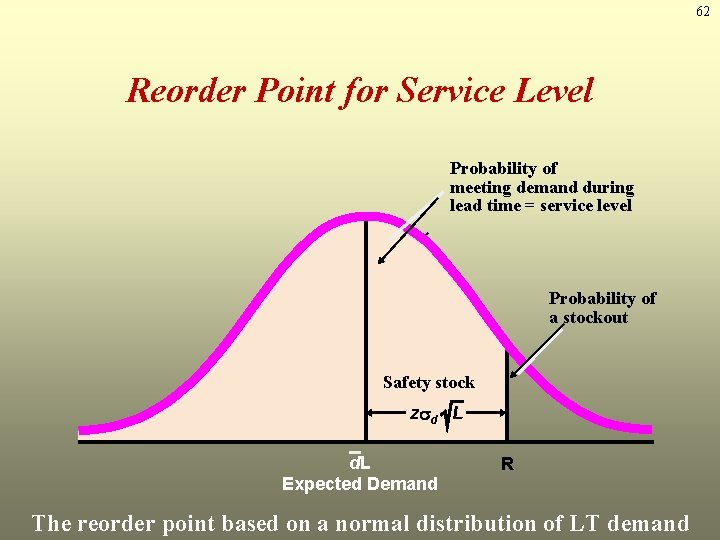 62

Reorder Point for Service Level

Probability of meeting demand during lead time = service level

Probability of a stockout

Safety stock

$z\sigma_d\sqrt{L}$

$\bar{d}L$

Expected Demand

R

The reorder point based on a normal distribution of LT demand